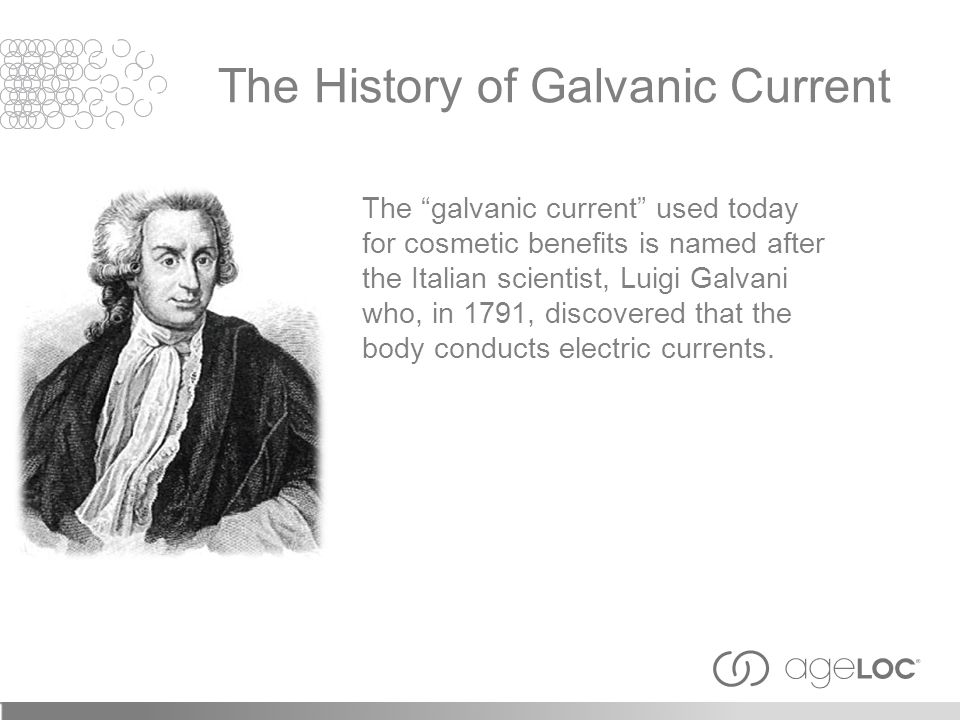 The History of Galvanic Current

The “galvanic current” used today for cosmetic benefits is named after the Italian scientist, Luigi Galvani who, in 1791, discovered that the body conducts electric currents.

ageLOC